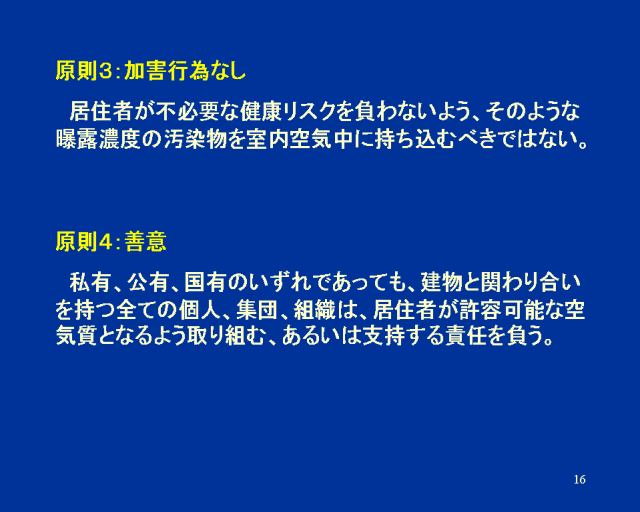 原則3：加害行為なし

居住者が不必要な健康リスクを負わないよう、そのような曝露濃度の汚染物を室内空気中に持ち込むべきではない。

原則4：善意

私有、公有、国有のいずれであっても、建物と関わり合いを持つ全ての個人、集団、組織は、居住者が許容可能な空気質となるよう取り組む、あるいは支持する責任を負う。

16